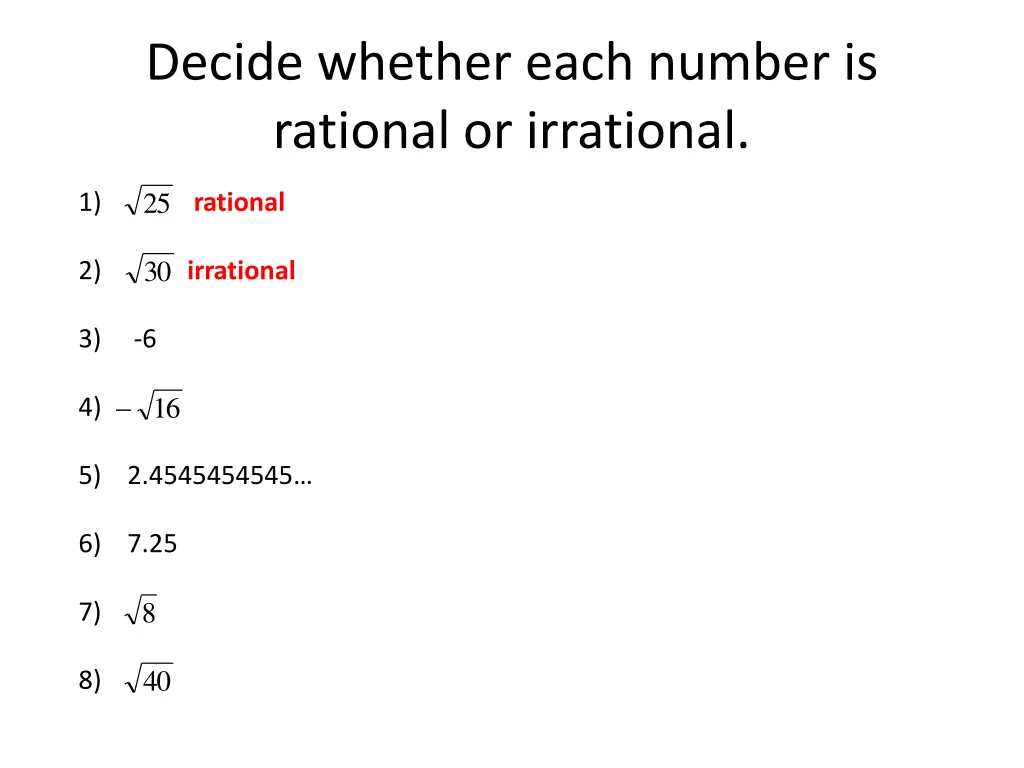 Decide whether each number is rational or irrational.

1) $\sqrt{25}$ rational

2) $\sqrt{30}$ irrational

3) -6

4) $-\sqrt{16}$

5) 2.4545454545…

6) 7.25

7) $\sqrt{8}$

8) $\sqrt{40}$